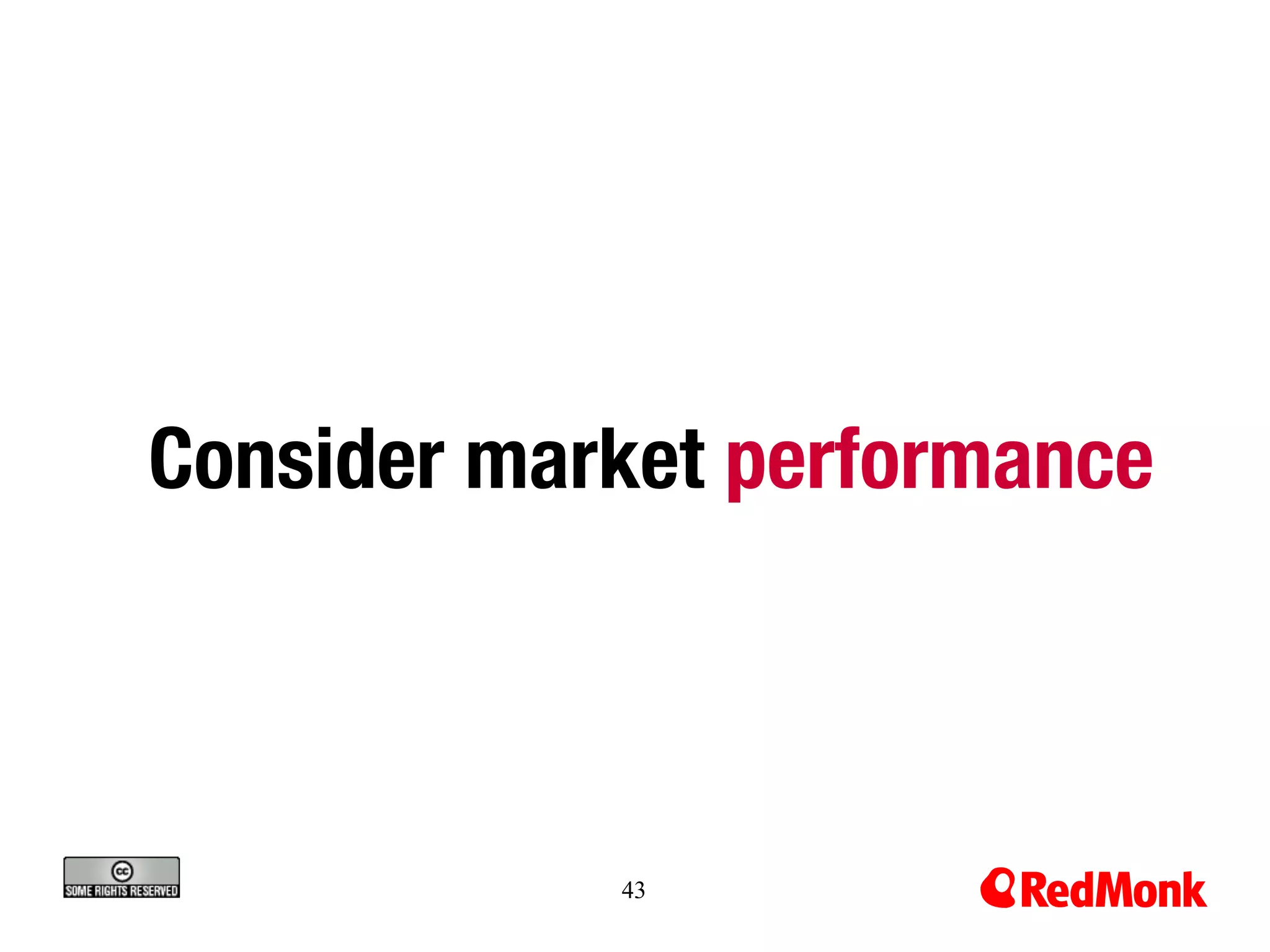 Consider market performance

cc
SOME RIGHTS RESERVED

43

RedMonk